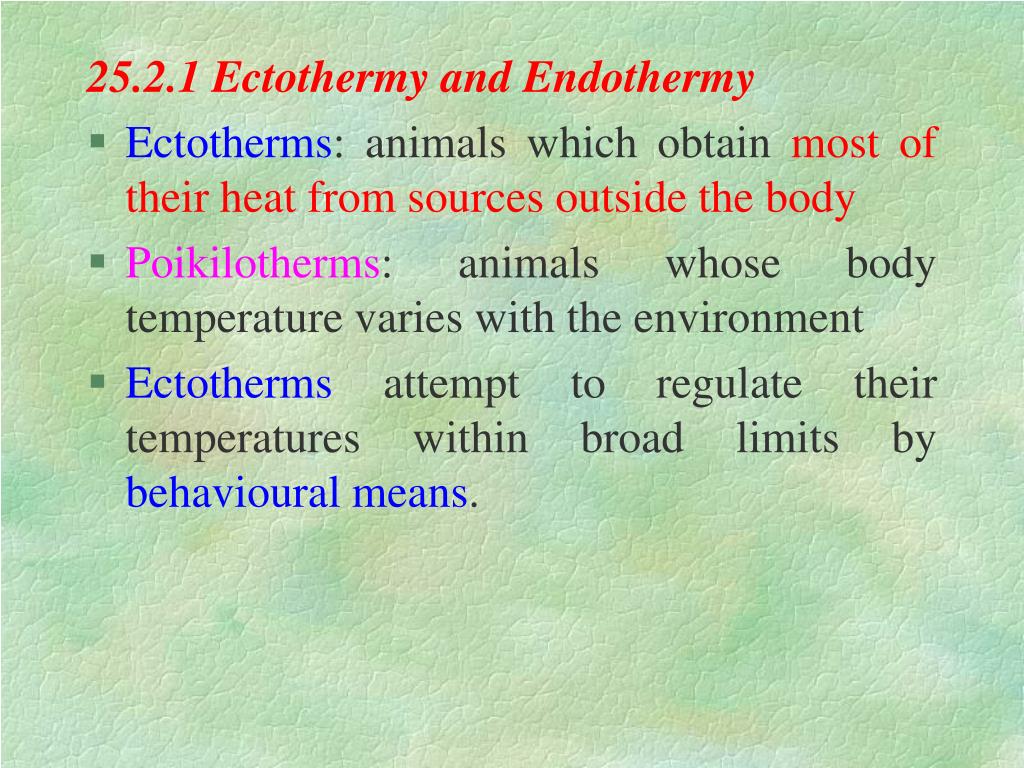 25.2.1 Ectothermy and Endothermy

▪ Ectotherms: animals which obtain most of their heat from sources outside the body

▪ Poikilotherms: animals whose body temperature varies with the environment

▪ Ectotherms attempt to regulate their temperatures within broad limits by behavioural means.